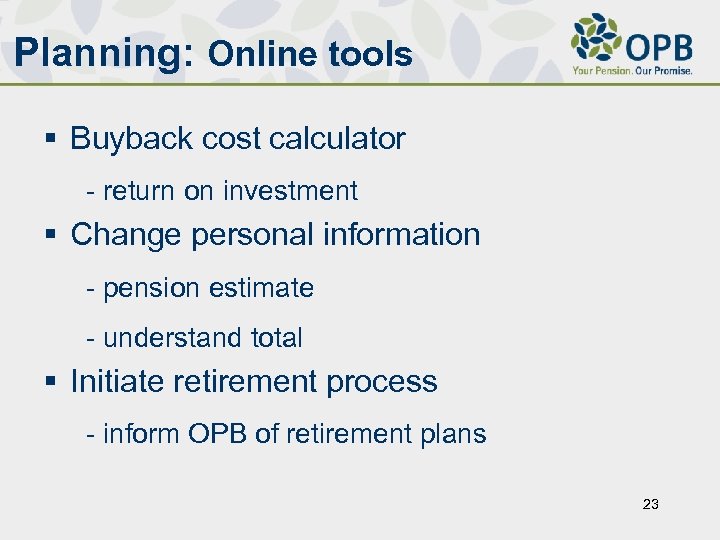 Planning: Online tools

OPB
Your Pension. Our Promise.

▪ Buyback cost calculator

- return on investment

▪ Change personal information

- pension estimate

- understand total

▪ Initiate retirement process

- inform OPB of retirement plans

23